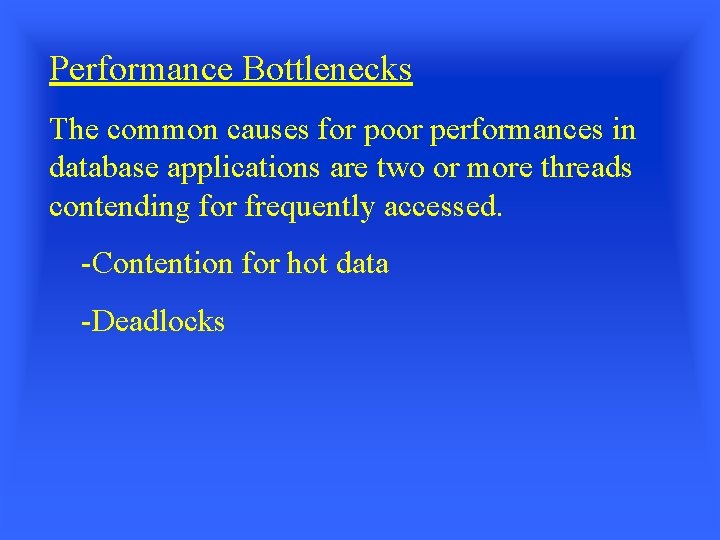 Performance Bottlenecks

The common causes for poor performances in database applications are two or more threads contending for frequently accessed.

-Contention for hot data

-Deadlocks